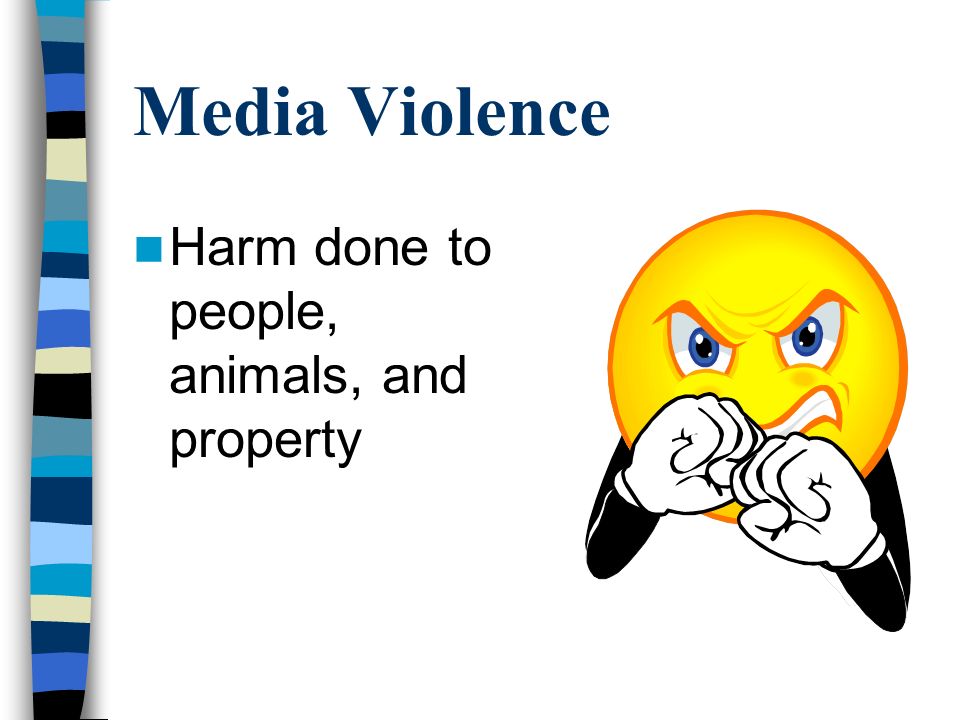 Media Violence

Harm done to people, animals, and property